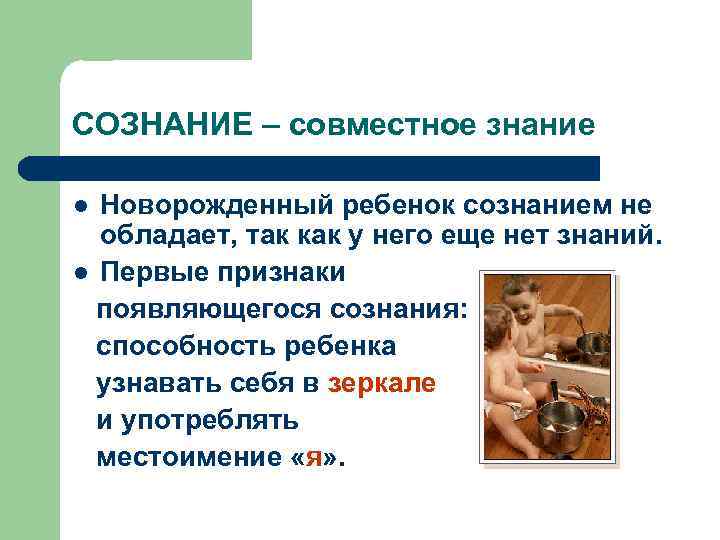 СОЗНАНИЕ – совместное знание

● Новорожденный ребенок сознанием не обладает, так как у него еще нет знаний.

● Первые признаки появляющегося сознания: способность ребенка узнавать себя в зеркале и употреблять местоимение «я».